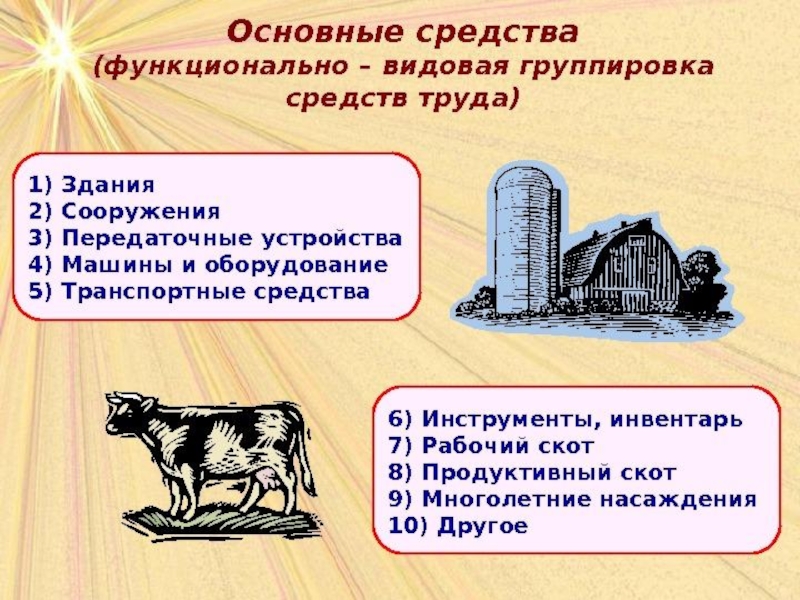 Основные средства
(функционально – видовая группировка средств труда)

1) Здания
2) Сооружения
3) Передаточные устройства
4) Машины и оборудование
5) Транспортные средства

6) Инструменты, инвентарь
7) Рабочий скот
8) Продуктивный скот
9) Многолетние насаждения
10) Другое